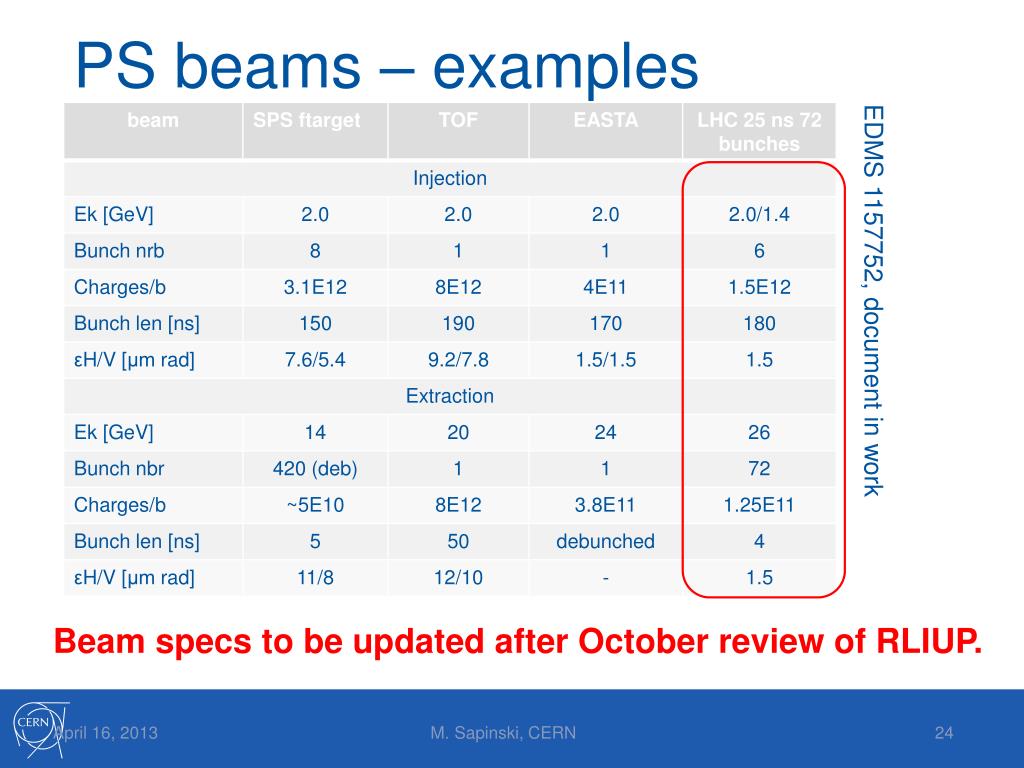 PS beams – examples

| beam | SPS ftarget | TOF | EASTA | LHC 25 ns 72 bunches |
|---|---|---|---|---|
| Injection | | | | |
| Ek [GeV] | 2.0 | 2.0 | 2.0 | 2.0/1.4 |
| Bunch nrb | 8 | 1 | 1 | 6 |
| Charges/b | 3.1E12 | 8E12 | 4E11 | 1.5E12 |
| Bunch len [ns] | 150 | 190 | 170 | 180 |
| εH/V [μm rad] | 7.6/5.4 | 9.2/7.8 | 1.5/1.5 | 1.5 |
| Extraction | | | | |
| Ek [GeV] | 14 | 20 | 24 | 26 |
| Bunch nbr | 420 (deb) | 1 | 1 | 72 |
| Charges/b | ~5E10 | 8E12 | 3.8E11 | 1.25E11 |
| Bunch len [ns] | 5 | 50 | debunched | 4 |
| εH/V [μm rad] | 11/8 | 12/10 | - | 1.5 |

EDMS 1157752, document in work

Beam specs to be updated after October review of RLIUP.

CERN

April 16, 2013

M. Sapinski, CERN

24